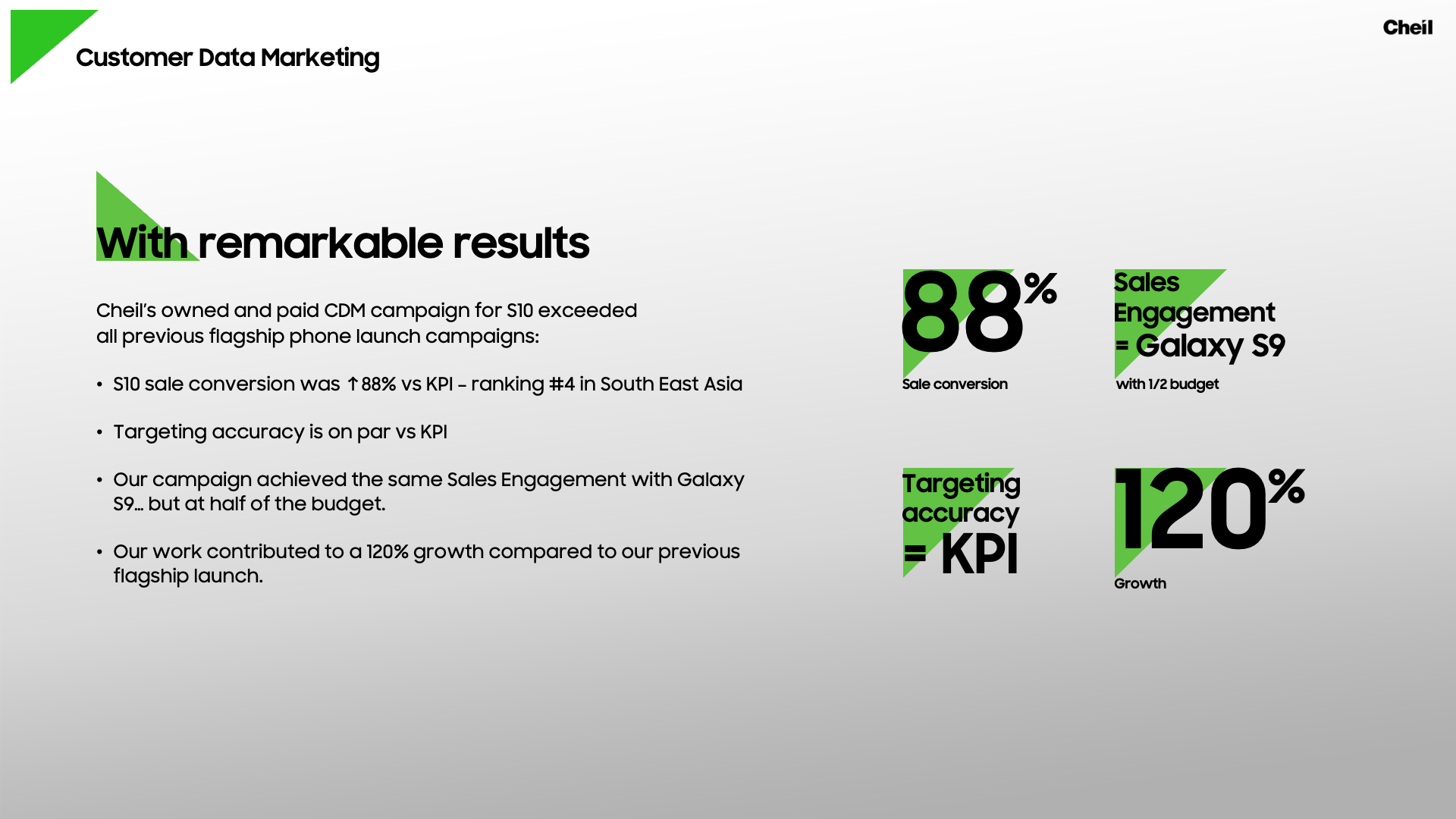 Customer Data Marketing

Cheil

With remarkable results

Cheil's owned and paid CDM campaign for S10 exceeded all previous flagship phone launch campaigns:

• S10 sale conversion was ↑88% vs KPI – ranking #4 in South East Asia

• Targeting accuracy is on par vs KPI

• Our campaign achieved the same Sales Engagement with Galaxy S9… but at half of the budget.

• Our work contributed to a 120% growth compared to our previous flagship launch.

88%
Sale conversion

Sales Engagement = Galaxy S9
with 1/2 budget

Targeting accuracy = KPI

120%
Growth